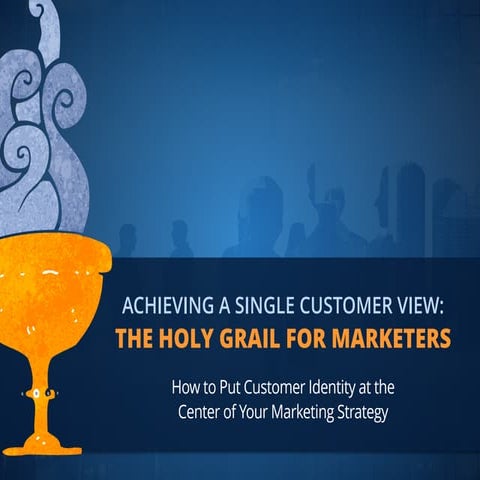 ACHIEVING A SINGLE CUSTOMER VIEW:
THE HOLY GRAIL FOR MARKETERS

How to Put Customer Identity at the Center of Your Marketing Strategy